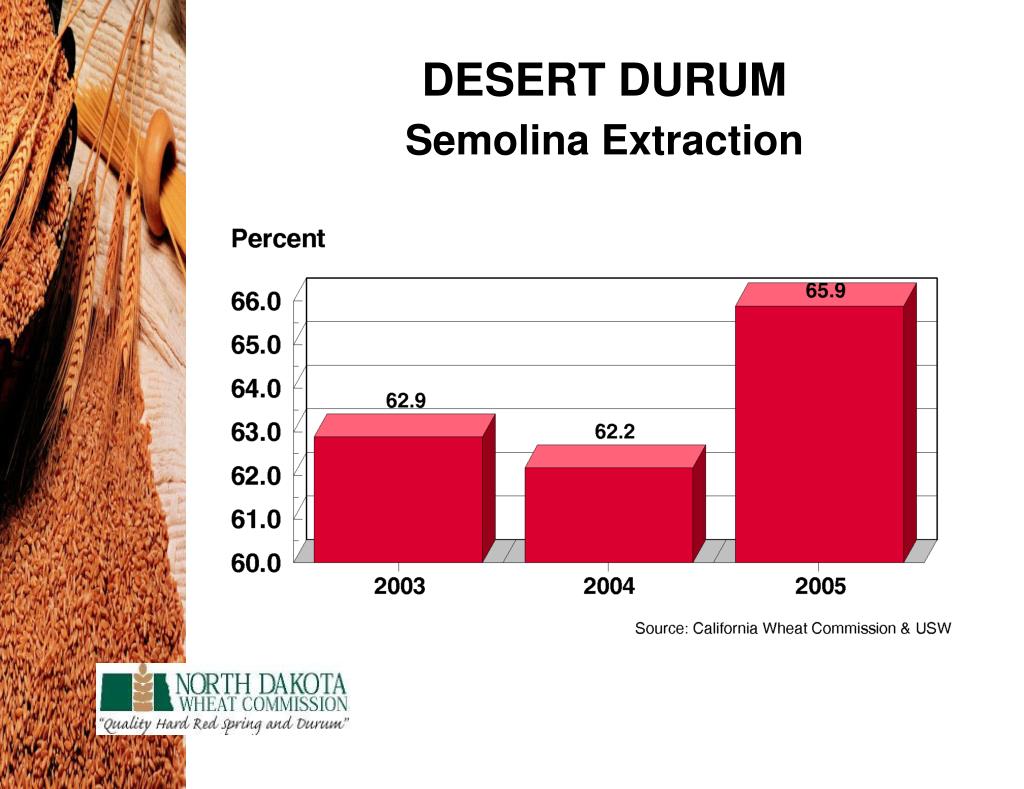 DESERT DURUM
Semolina Extraction

Percent

66.0
65.0
64.0
63.0
62.0
61.0
60.0

62.9
62.2
65.9

2003
2004
2005

Source: California Wheat Commission & USW

NORTH DAKOTA
WHEAT COMMISSION
"Quality Hard Red Spring and Durum"